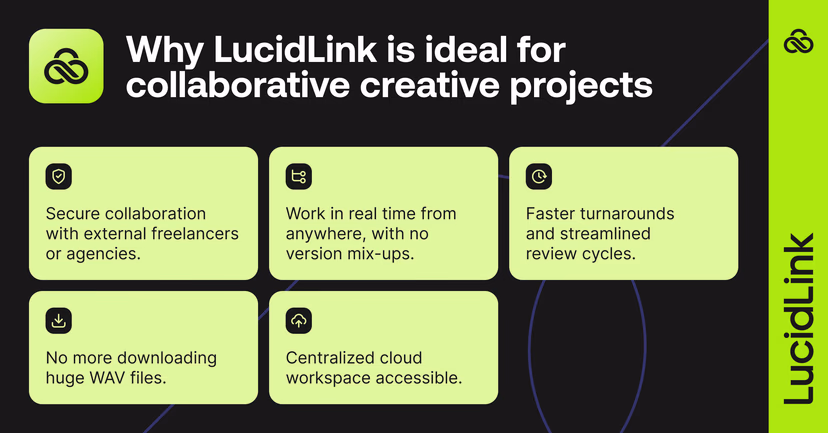 Why LucidLink is ideal for collaborative creative projects

Secure collaboration with external freelancers or agencies.

Work in real time from anywhere, with no version mix-ups.

Faster turnarounds and streamlined review cycles.

No more downloading huge WAV files.

Centralized cloud workspace accessible.

LucidLink